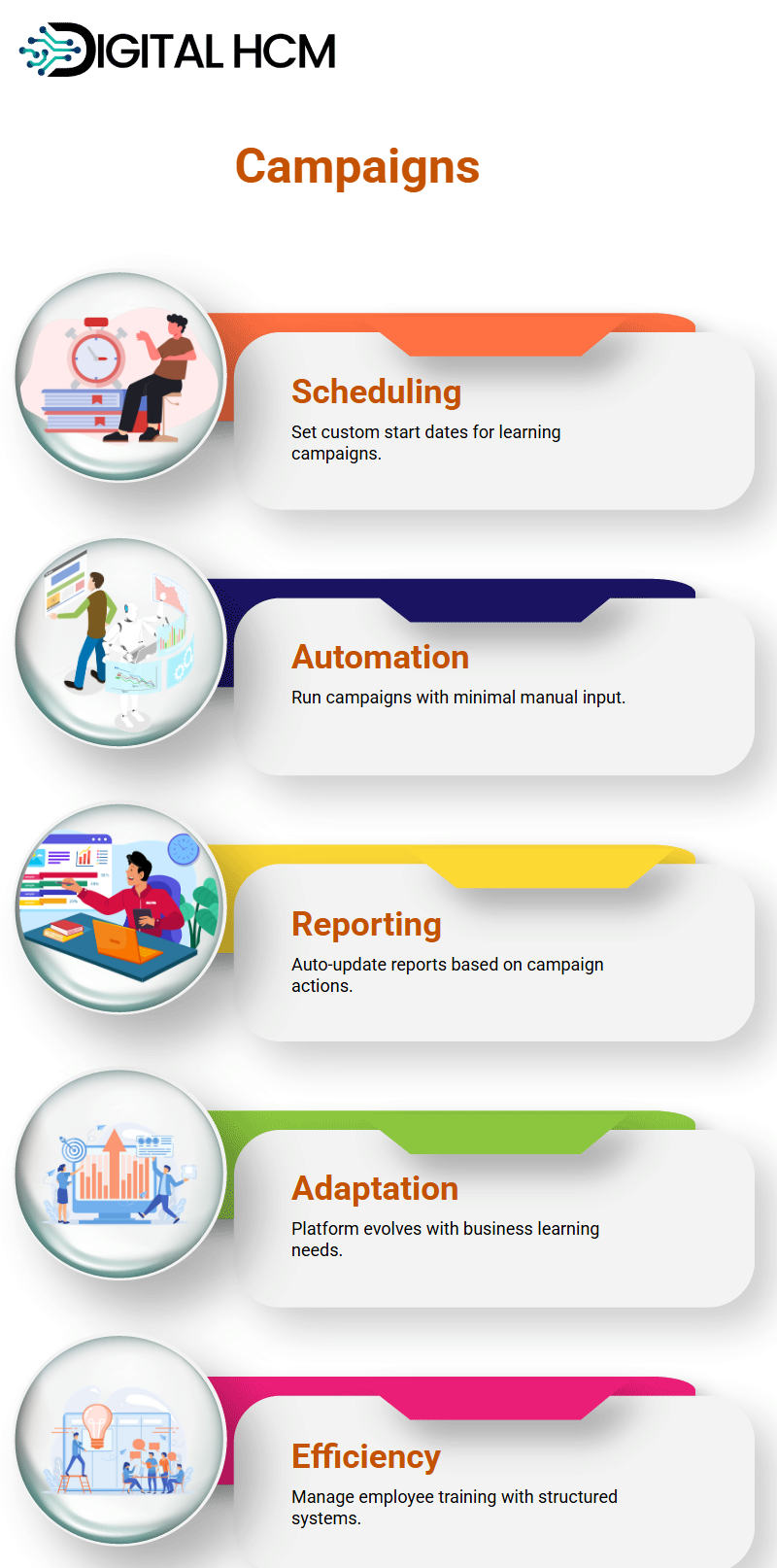 DIGITAL HCM

Campaigns

Scheduling

Set custom start dates for learning campaigns.

Automation

Run campaigns with minimal manual input.

Reporting

Auto-update reports based on campaign actions.

Adaptation

Platform evolves with business learning needs.

Efficiency

Manage employee training with structured systems.